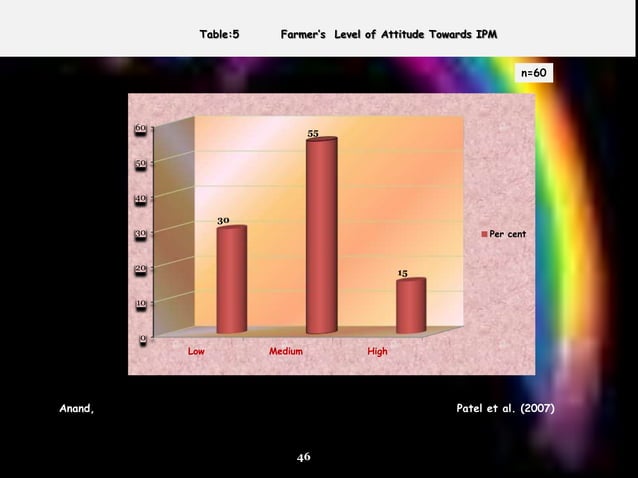 Table:5 Farmer's Level of Attitude Towards IPM

n=60

60
50
40
30
20
10
0

30
55
15

Low Medium High

Per cent

Anand,

Patel et al. (2007)

46